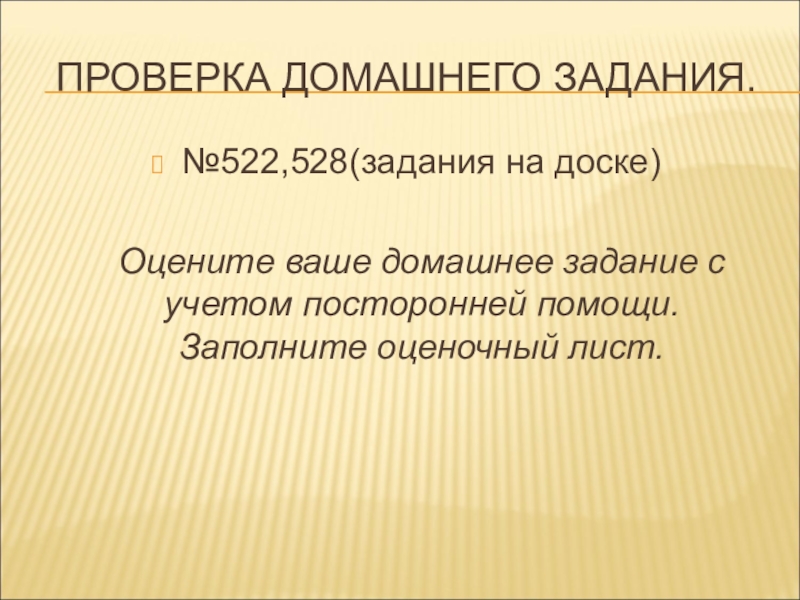 ПРОВЕРКА ДОМАШНЕГО ЗАДАНИЯ.

№522,528(задания на доске)

Оцените ваше домашнее задание с учетом посторонней помощи. Заполните оценочный лист.